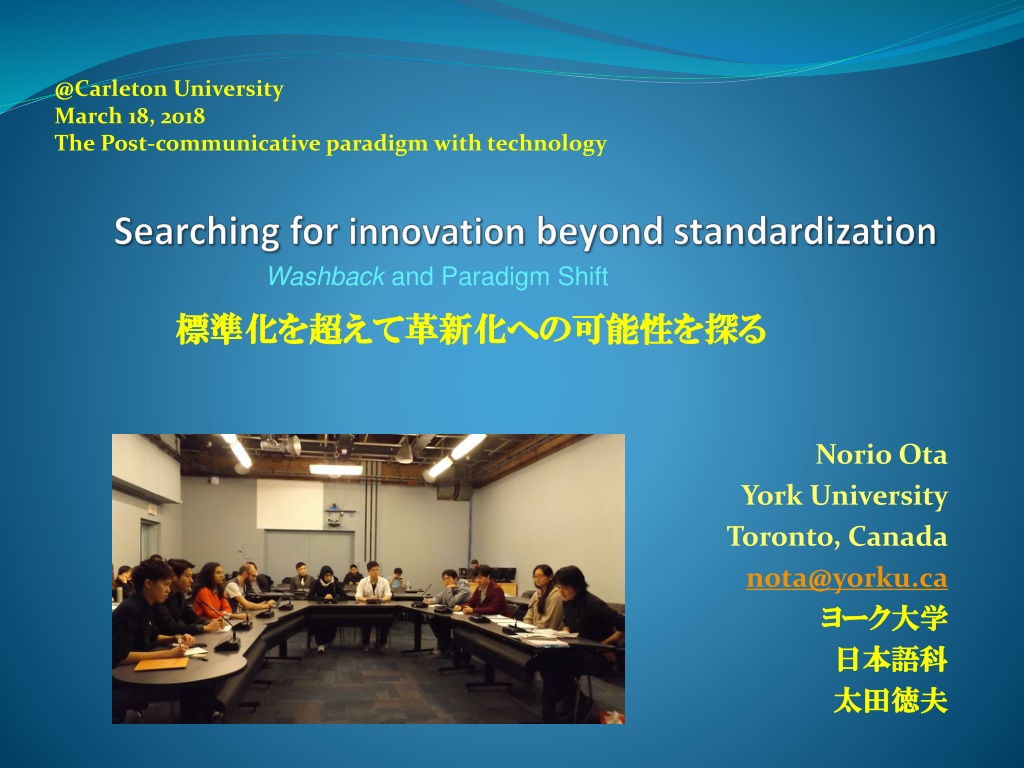 @Carleton University
March 18, 2018
The Post-communicative paradigm with technology

Searching for innovation beyond standardization

Washback and Paradigm Shift

標準化を超えて革新化への可能性を探る

Norio Ota
York University
Toronto, Canada
nota@yorku.ca
ヨーク大学
日本語科
太田徳夫